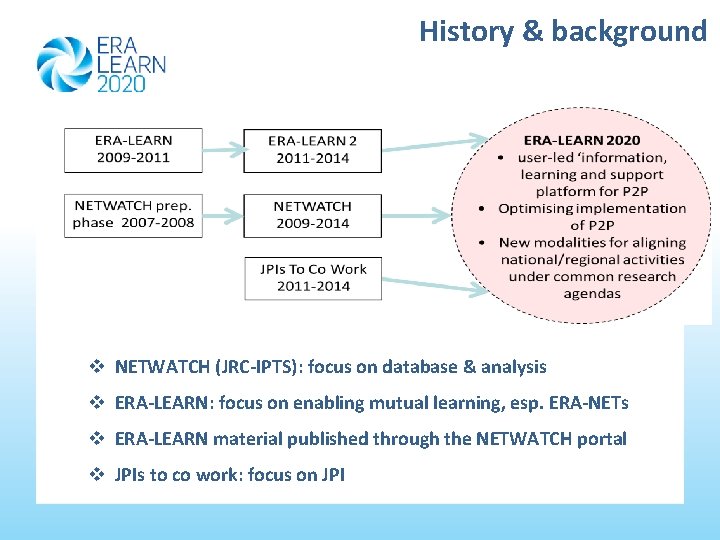 ERA LEARN 2020

History & background

ERA-LEARN 2009-2011

ERA-LEARN 2 2011-2014

NETWATCH prep. phase 2007-2008

NETWATCH 2009-2014

JPIs To Co Work 2011-2014

ERA-LEARN 2020
• user-led 'information, learning and support platform for P2P
• Optimising implementation of P2P
• New modalities for aligning national/regional activities under common research agendas

❖ NETWATCH (JRC-IPTS): focus on database & analysis

❖ ERA-LEARN: focus on enabling mutual learning, esp. ERA-NETs

❖ ERA-LEARN material published through the NETWATCH portal

❖ JPIs to co work: focus on JPI